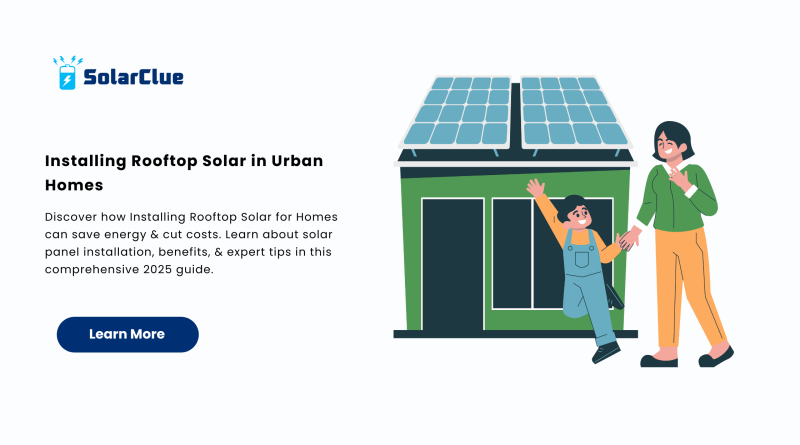 SolarClue

Installing Rooftop Solar in Urban Homes

Discover how Installing Rooftop Solar for Homes can save energy & cut costs. Learn about solar panel installation, benefits, & expert tips in this comprehensive 2025 guide.

Learn More